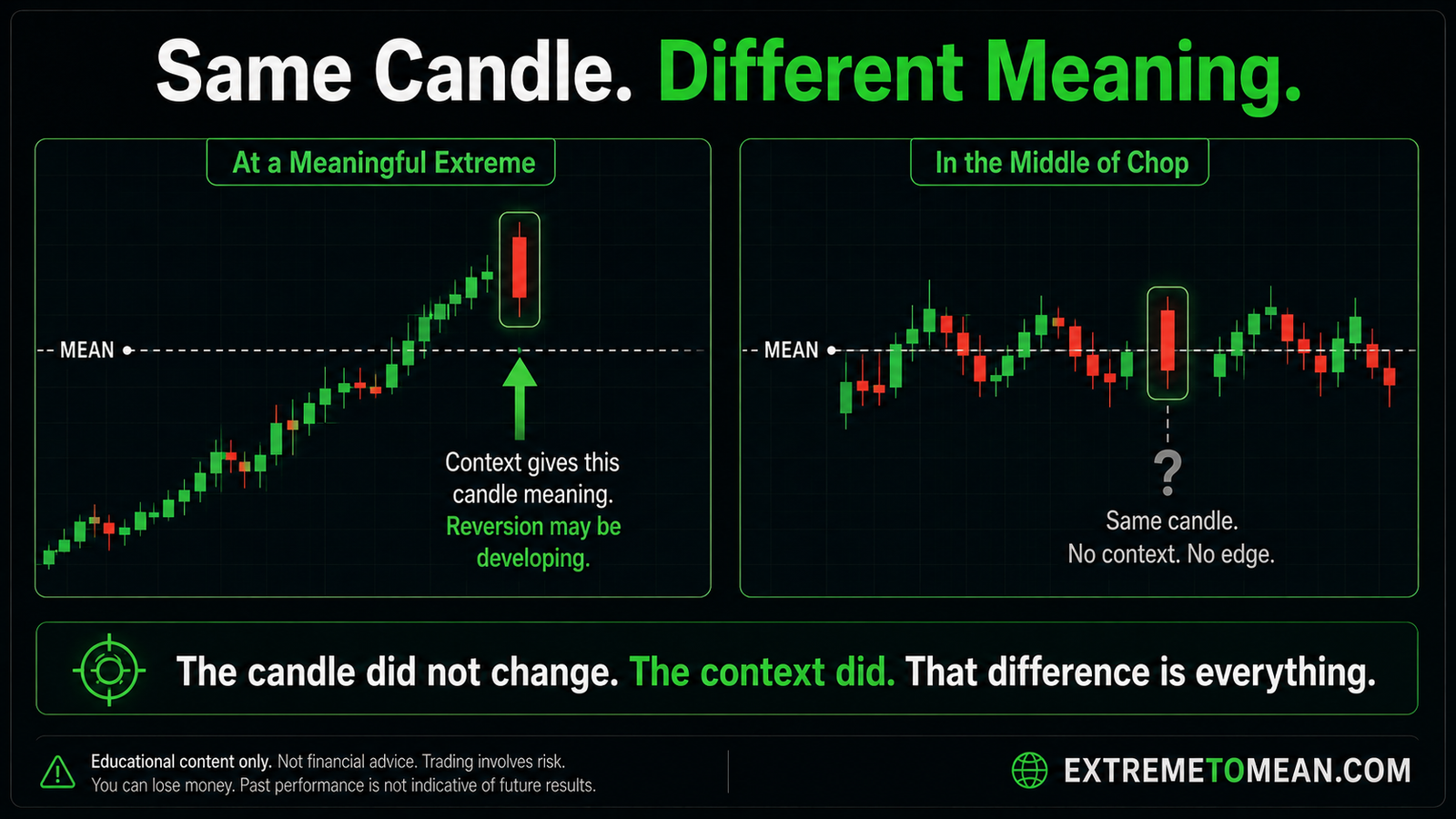 Same Candle. Different Meaning.

At a Meaningful Extreme

MEAN

Context gives this candle meaning. Reversion may be developing.

In the Middle of Chop

MEAN

?

Same candle. No context. No edge.

The candle did not change. The context did. That difference is everything.

Educational content only. Not financial advice. Trading involves risk. You can lose money. Past performance is not indicative of future results.

EXTREMETOMEAN.COM